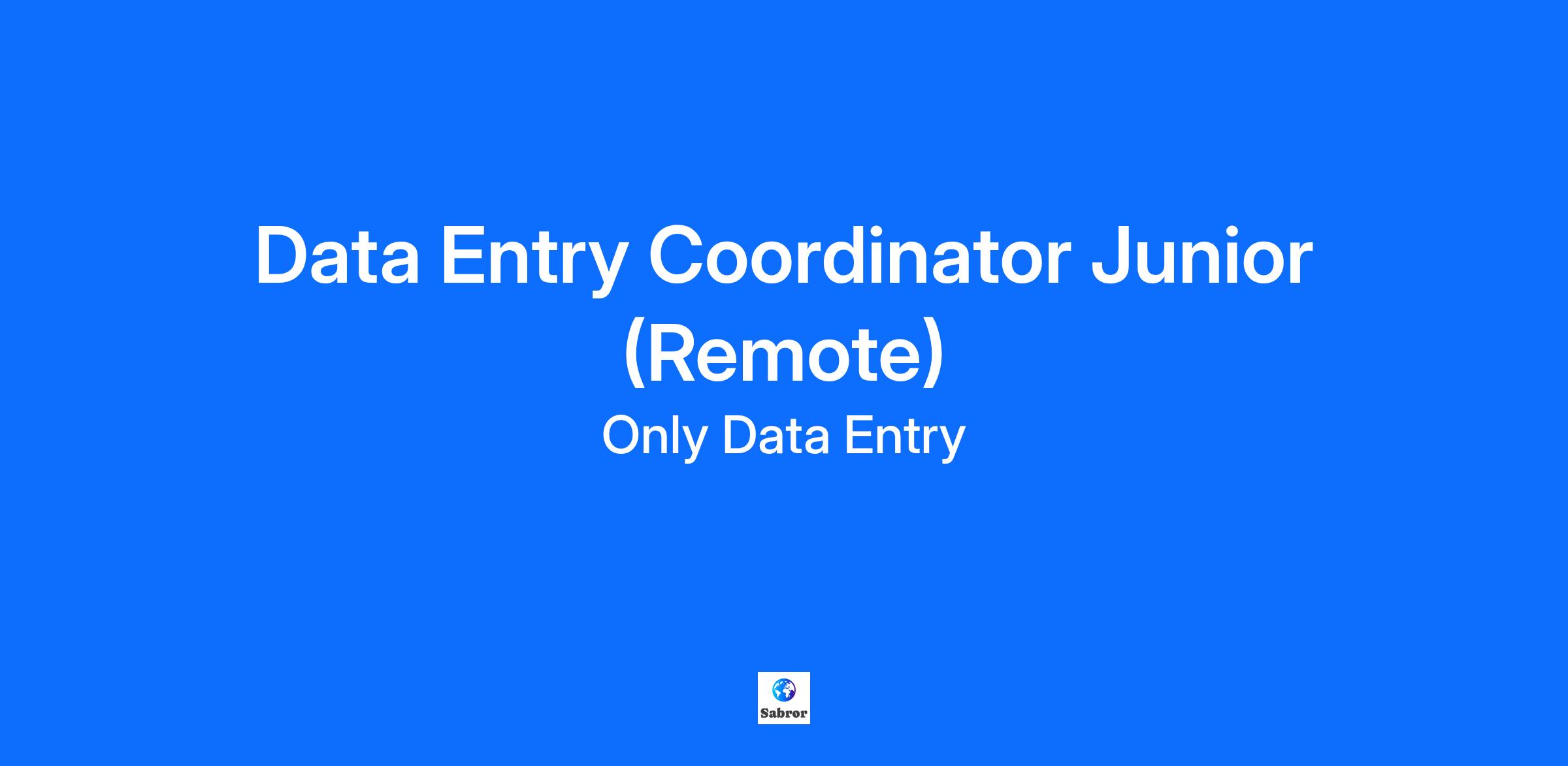 Data Entry Coordinator Junior (Remote)

Only Data Entry

Sabror